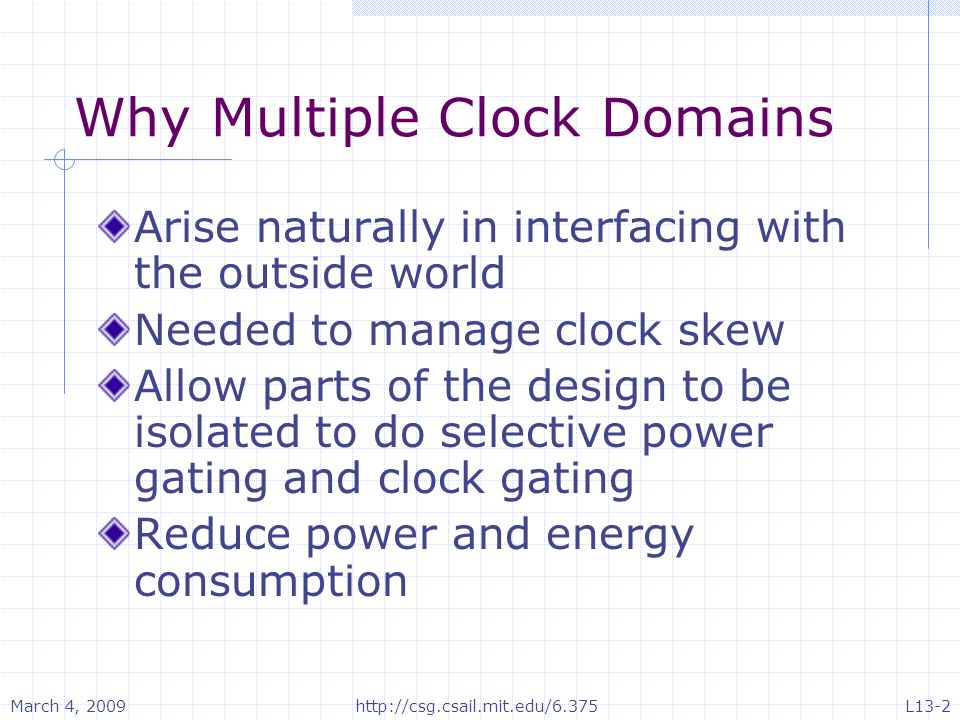 Why Multiple Clock Domains

Arise naturally in interfacing with the outside world

Needed to manage clock skew

Allow parts of the design to be isolated to do selective power gating and clock gating

Reduce power and energy consumption

March 4, 2009 http://csg.csail.mit.edu/6.375 L13-2